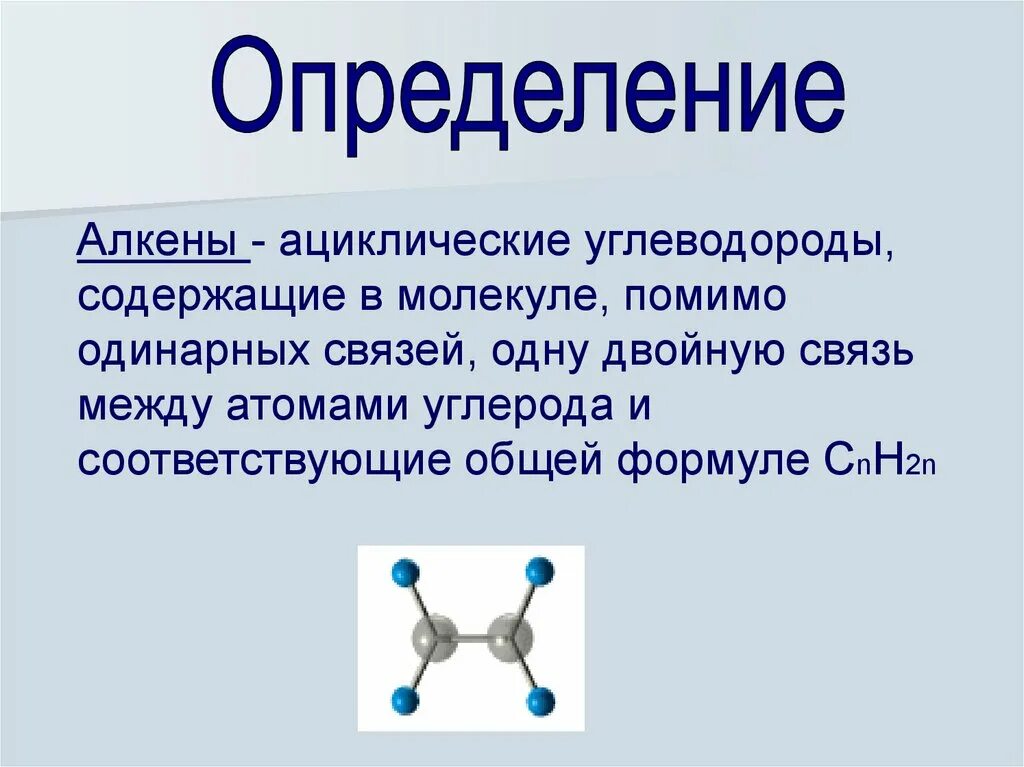 Определение

Алкены - ациклические углеводороды, содержащие в молекуле, помимо одинарных связей, одну двойную связь между атомами углерода и соответствующие общей формуле $C_nH_{2n}$